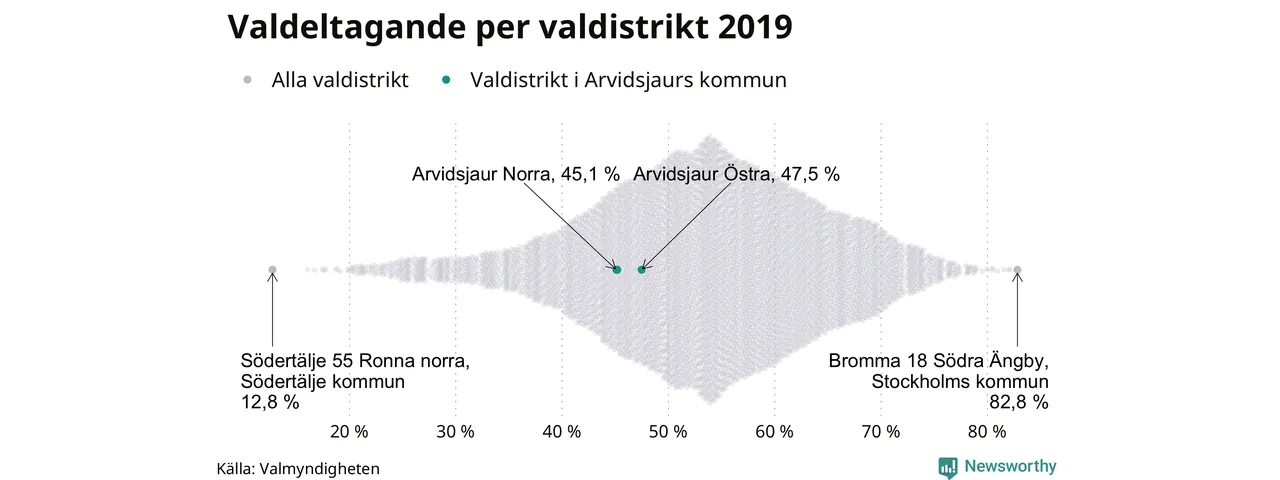 Valdeltagande per valdistrikt 2019

Alla valdistrikt  Valdistrikt i Arvidsjaurs kommun

Arvidsjaur Norra, 45,1 %  Arvidsjaur Östra, 47,5 %

Södertälje 55 Ronna norra, Södertälje kommun 12,8 %

Bromma 18 Södra Ängby, Stockholms kommun 82,8 %

20 %  30 %  40 %  50 %  60 %  70 %  80 %

Källa: Valmyndigheten

Newsworthy